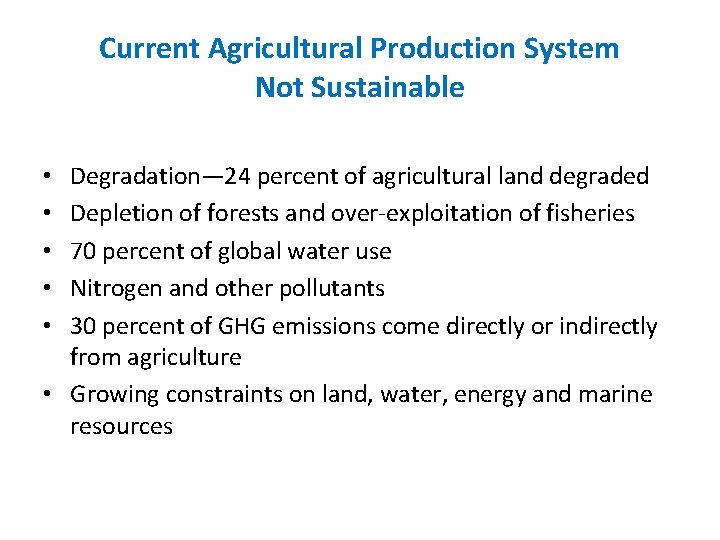 Current Agricultural Production System
Not Sustainable

• Degradation—24 percent of agricultural land degraded
• Depletion of forests and over-exploitation of fisheries
• 70 percent of global water use
• Nitrogen and other pollutants
• 30 percent of GHG emissions come directly or indirectly from agriculture
• Growing constraints on land, water, energy and marine resources